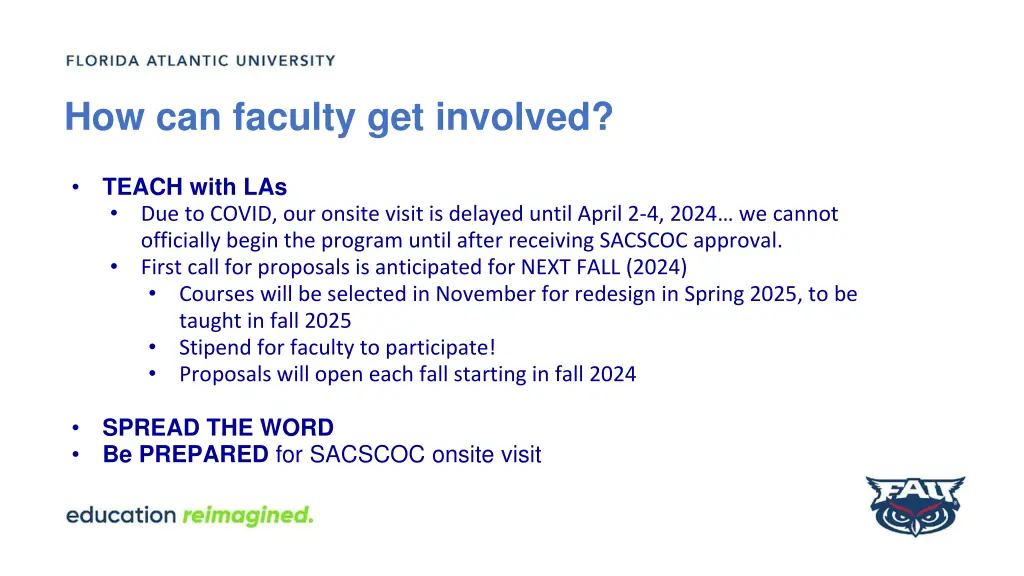 FLORIDA ATLANTIC UNIVERSITY

How can faculty get involved?

• TEACH with LAs
  • Due to COVID, our onsite visit is delayed until April 2-4, 2024… we cannot officially begin the program until after receiving SACSCOC approval.
  • First call for proposals is anticipated for NEXT FALL (2024)
    • Courses will be selected in November for redesign in Spring 2025, to be taught in fall 2025
    • Stipend for faculty to participate!
    • Proposals will open each fall starting in fall 2024

• SPREAD THE WORD
• Be PREPARED for SACSCOC onsite visit

education reimagined.

FAU